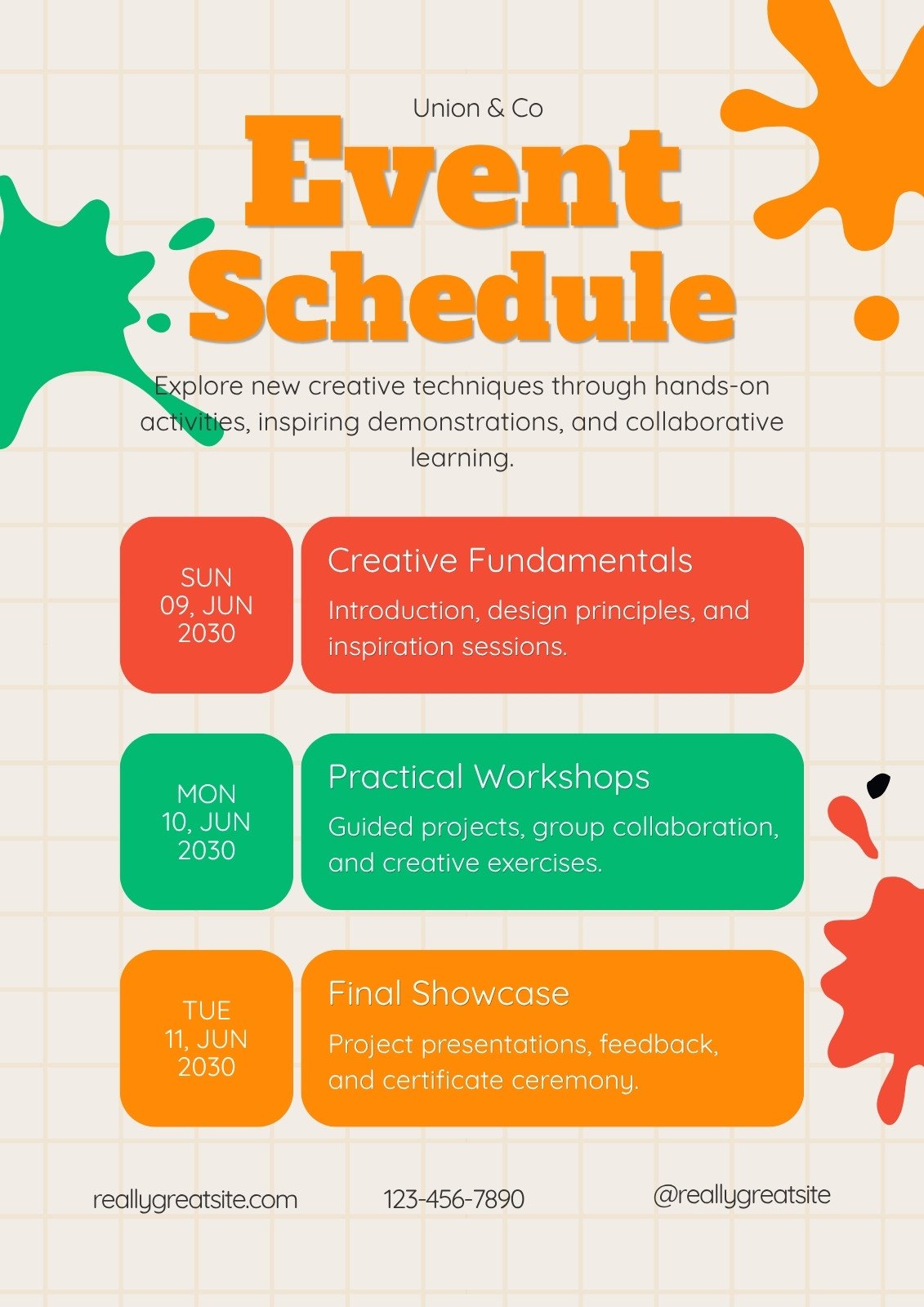 Union & Co

Event Schedule

Explore new creative techniques through hands-on activities, inspiring demonstrations, and collaborative learning.

SUN
09, JUN
2030

Creative Fundamentals

Introduction, design principles, and inspiration sessions.

MON
10, JUN
2030

Practical Workshops

Guided projects, group collaboration, and creative exercises.

TUE
11, JUN
2030

Final Showcase

Project presentations, feedback, and certificate ceremony.

reallygreatsite.com

123-456-7890

@reallygreatsite